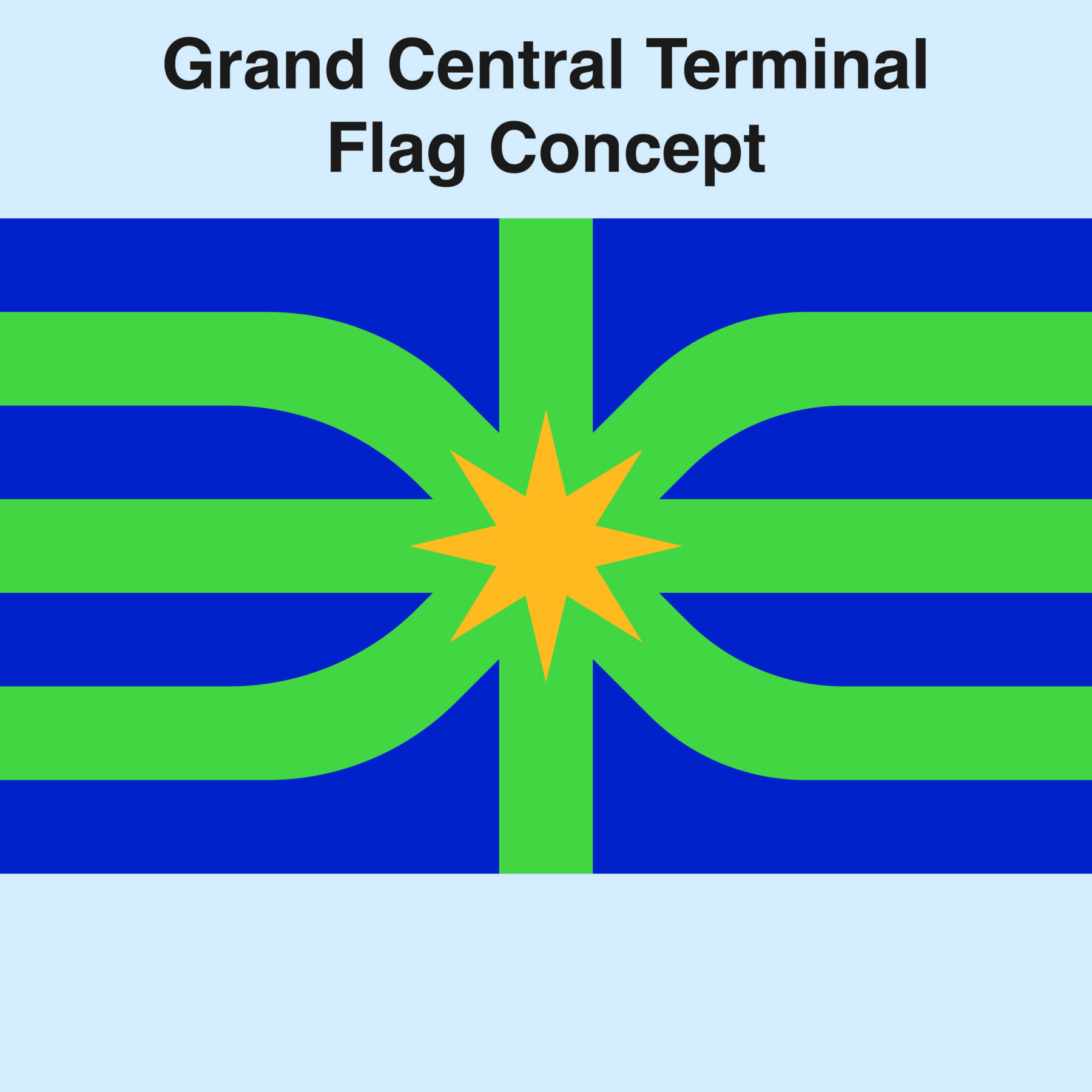 Grand Central Terminal
Flag Concept